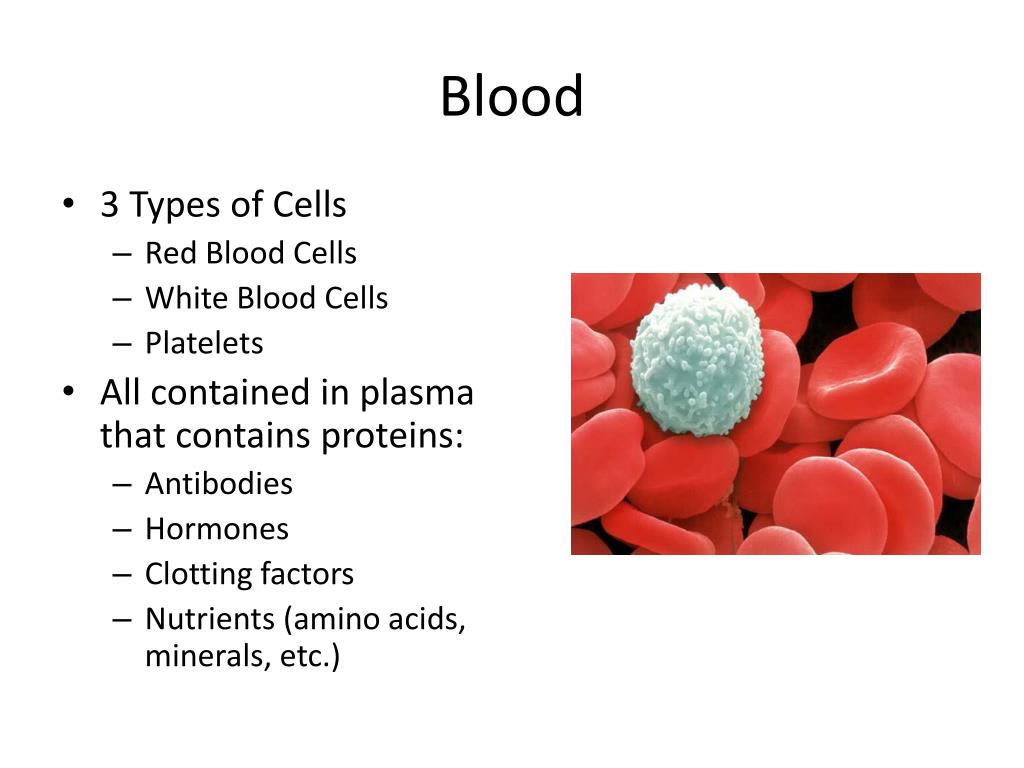 Blood

• 3 Types of Cells
  – Red Blood Cells
  – White Blood Cells
  – Platelets
• All contained in plasma that contains proteins:
  – Antibodies
  – Hormones
  – Clotting factors
  – Nutrients (amino acids, minerals, etc.)